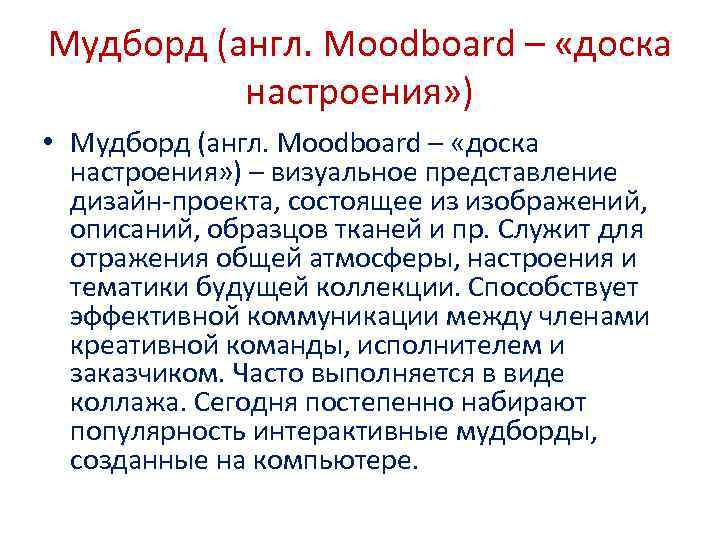 Мудборд (англ. Moodboard – «доска настроения»)

• Мудборд (англ. Moodboard – «доска настроения») – визуальное представление дизайн-проекта, состоящее из изображений, описаний, образцов тканей и пр. Служит для отражения общей атмосферы, настроения и тематики будущей коллекции. Способствует эффективной коммуникации между членами креативной команды, исполнителем и заказчиком. Часто выполняется в виде коллажа. Сегодня постепенно набирают популярность интерактивные мудборды, созданные на компьютере.